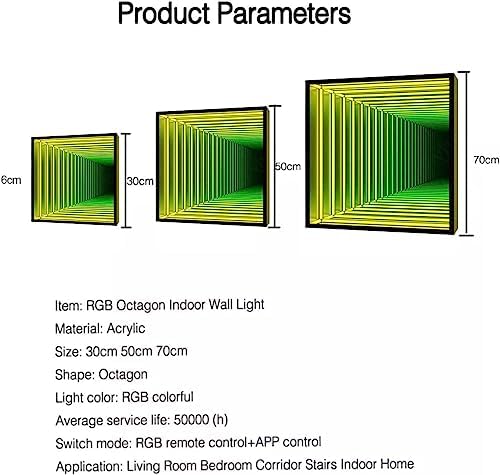 Product Parameters

6cm

30cm

50cm

70cm

Item: RGB Octagon Indoor Wall Light

Material: Acrylic

Size: 30cm 50cm 70cm

Shape: Octagon

Light color: RGB colorful

Average service life: 50000 (h)

Switch mode: RGB remote control+APP control

Application: Living Room Bedroom Corridor Stairs Indoor Home